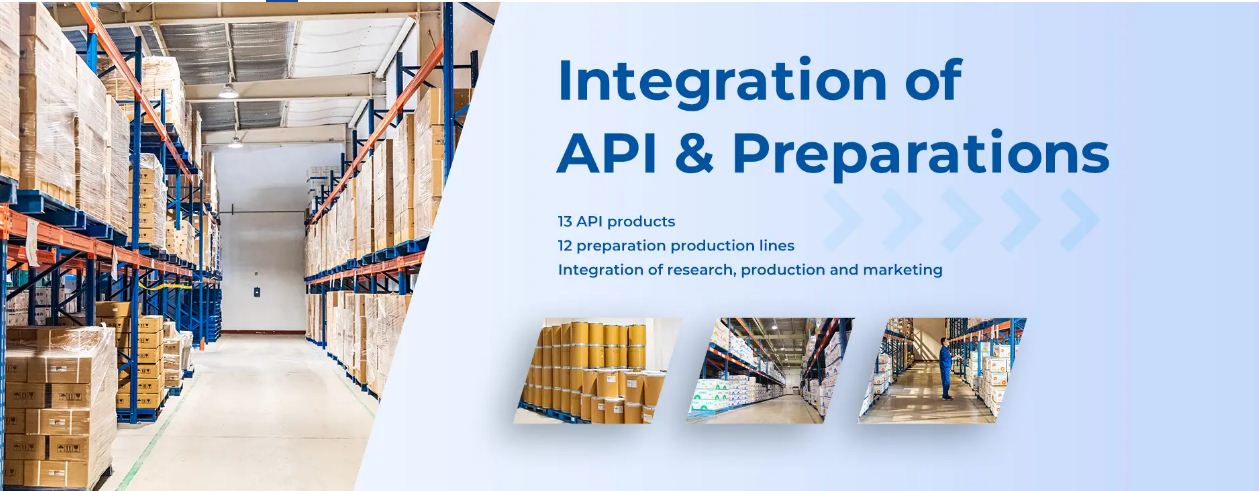 Integration of API & Preparations

13 API products
12 preparation production lines
Integration of research, production and marketing